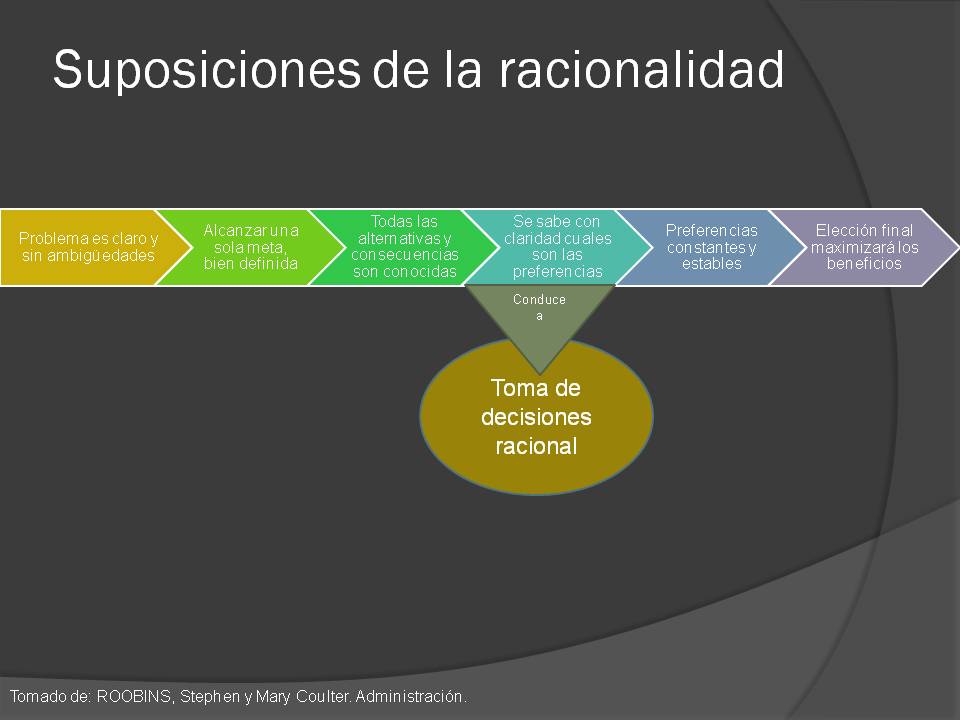 Suposiciones de la racionalidad

Problema es claro y sin ambigüedades

Alcanzar una sola meta, bien definida

Todas las alternativas y consecuencias son conocidas

Se sabe con claridad cuales son las preferencias

Preferencias constantes y estables

Elección final maximizará los beneficios

Conduce a

Toma de decisiones racional

Tomado de: ROOBINS, Stephen y Mary Coulter. Administración.